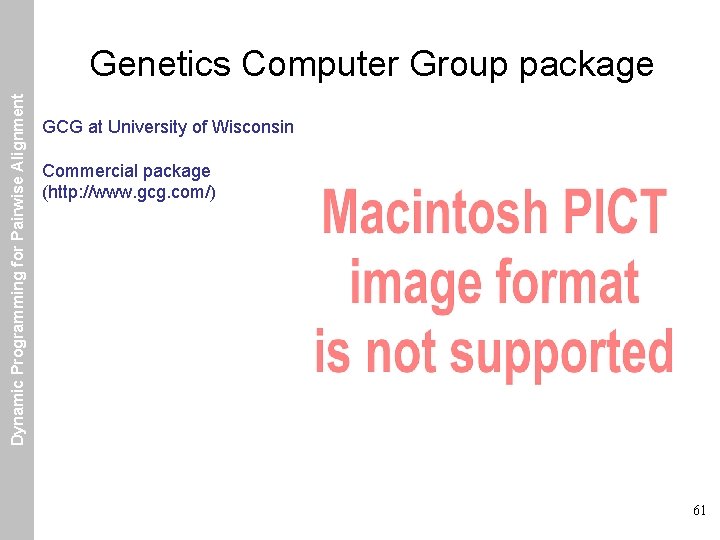 Dynamic Programming for Pairwise Alignment

Genetics Computer Group package

GCG at University of Wisconsin

Commercial package (http://www.gcg.com/)

Macintosh PICT image format is not supported

61